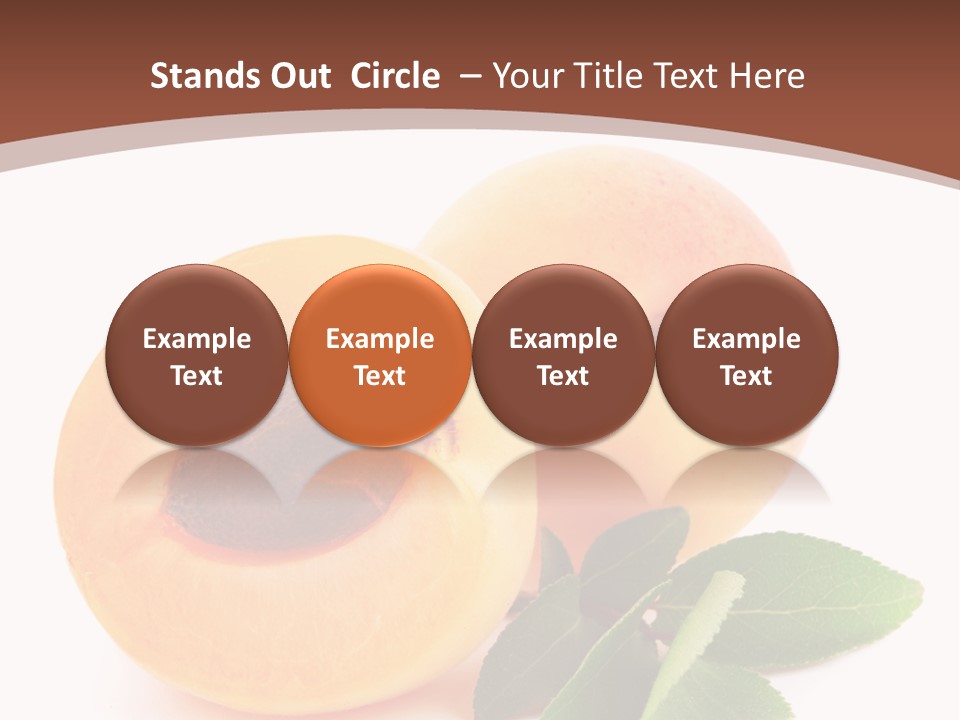 Stands Out Circle – Your Title Text Here

Example Text

Example Text

Example Text

Example Text